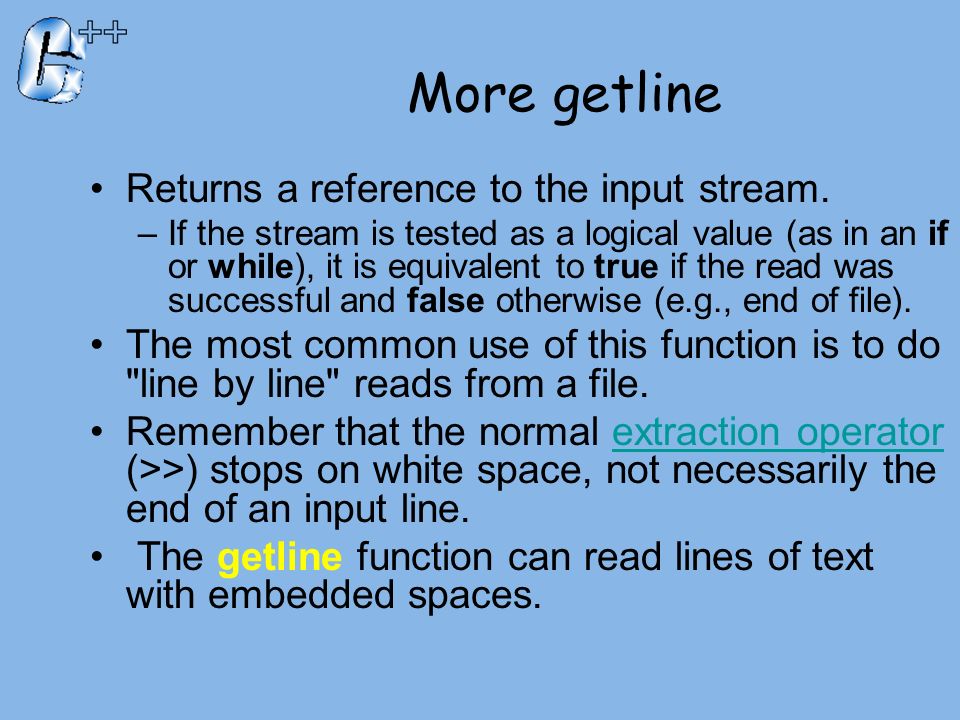 C++

More getline

• Returns a reference to the input stream.
– If the stream is tested as a logical value (as in an if or while), it is equivalent to true if the read was successful and false otherwise (e.g., end of file).

• The most common use of this function is to do "line by line" reads from a file.

• Remember that the normal extraction operator (>>) stops on white space, not necessarily the end of an input line.

• The getline function can read lines of text with embedded spaces.